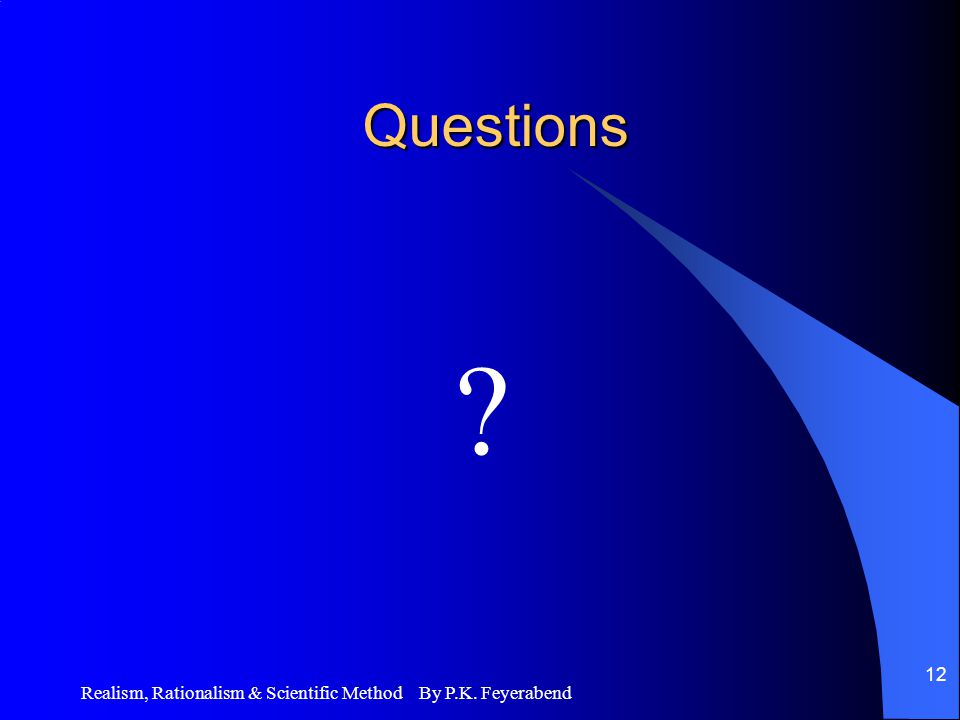 Questions

?

Realism, Rationalism & Scientific Method By P.K. Feyerabend

12